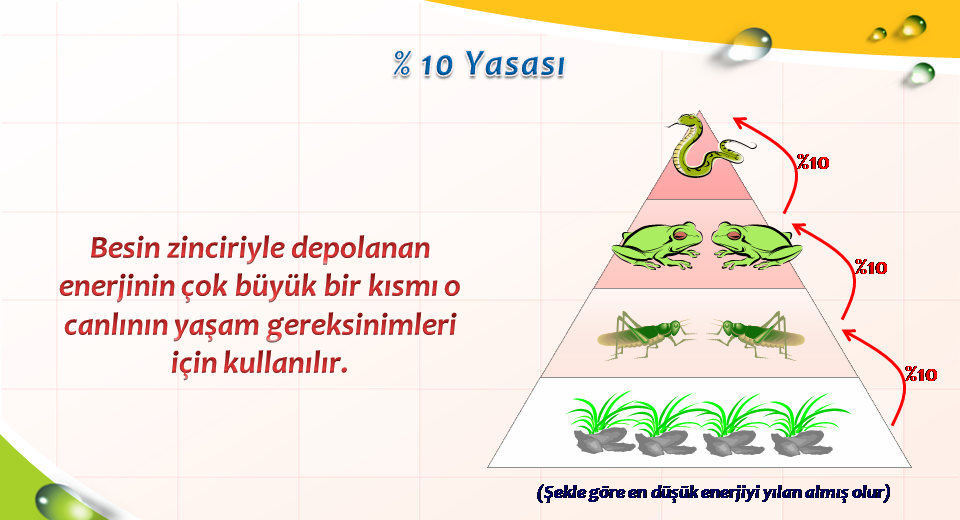 % 10 Yasası

Besin zinciriyle depolanan enerjinin çok büyük bir kısmı o canlının yaşam gereksinimleri için kullanılır.

%10

%10

%10

(Şekle göre en düşük enerjiyi yılan almış olur)